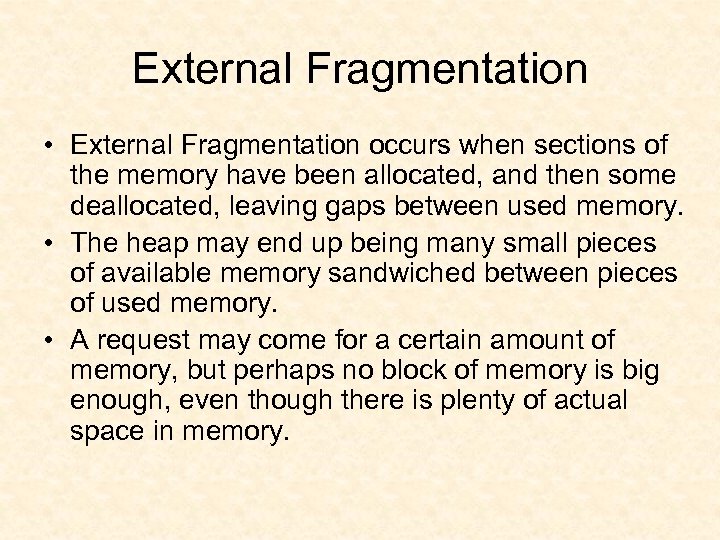 External Fragmentation

• External Fragmentation occurs when sections of the memory have been allocated, and then some deallocated, leaving gaps between used memory.
• The heap may end up being many small pieces of available memory sandwiched between pieces of used memory.
• A request may come for a certain amount of memory, but perhaps no block of memory is big enough, even though there is plenty of actual space in memory.